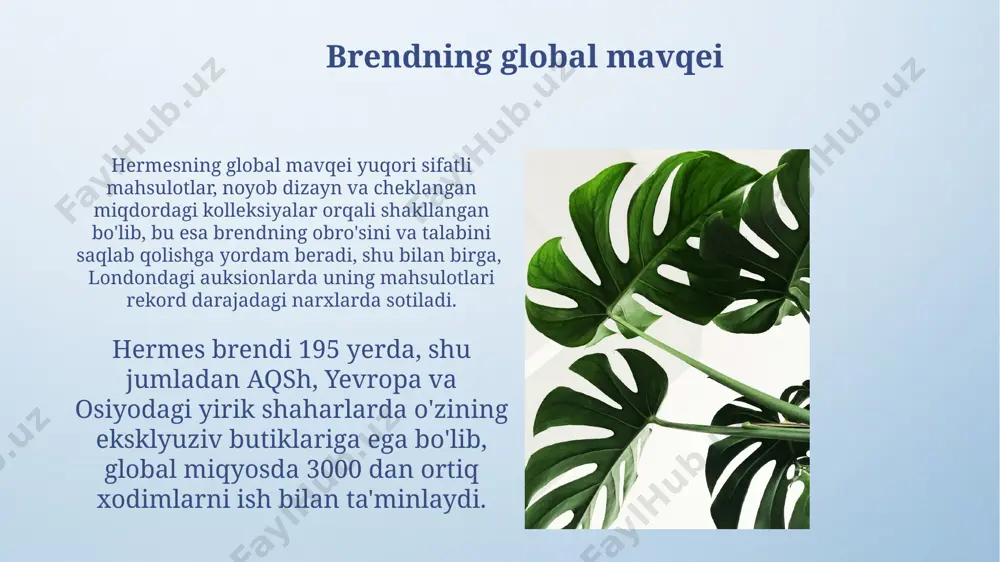 Brendning global mavqei

Hermesning global mavqei yuqori sifatli mahsulotlar, noyob dizayn va cheklangan miqdordagi kolleksiyalar orqali shakllangan bo'lib, bu esa brendning obro'sini va talabini saqlab qolishga yordam beradi, shu bilan birga, Londondagi auksionlarda uning mahsulotlari rekord darajadagi narxlarda sotiladi.

Hermes brendi 195 yerda, shu jumladan AQSh, Yevropa va Osiyodagi yirik shaharlarda o'zining eksklyuziv butiklariga ega bo'lib, global miqyosda 3000 dan ortiq xodimlarni ish bilan ta'minlaydi.

FaylHub.uz FaylHub.uz FaylHub.uz FaylHub.uz FaylHub.uz FaylHub.uz